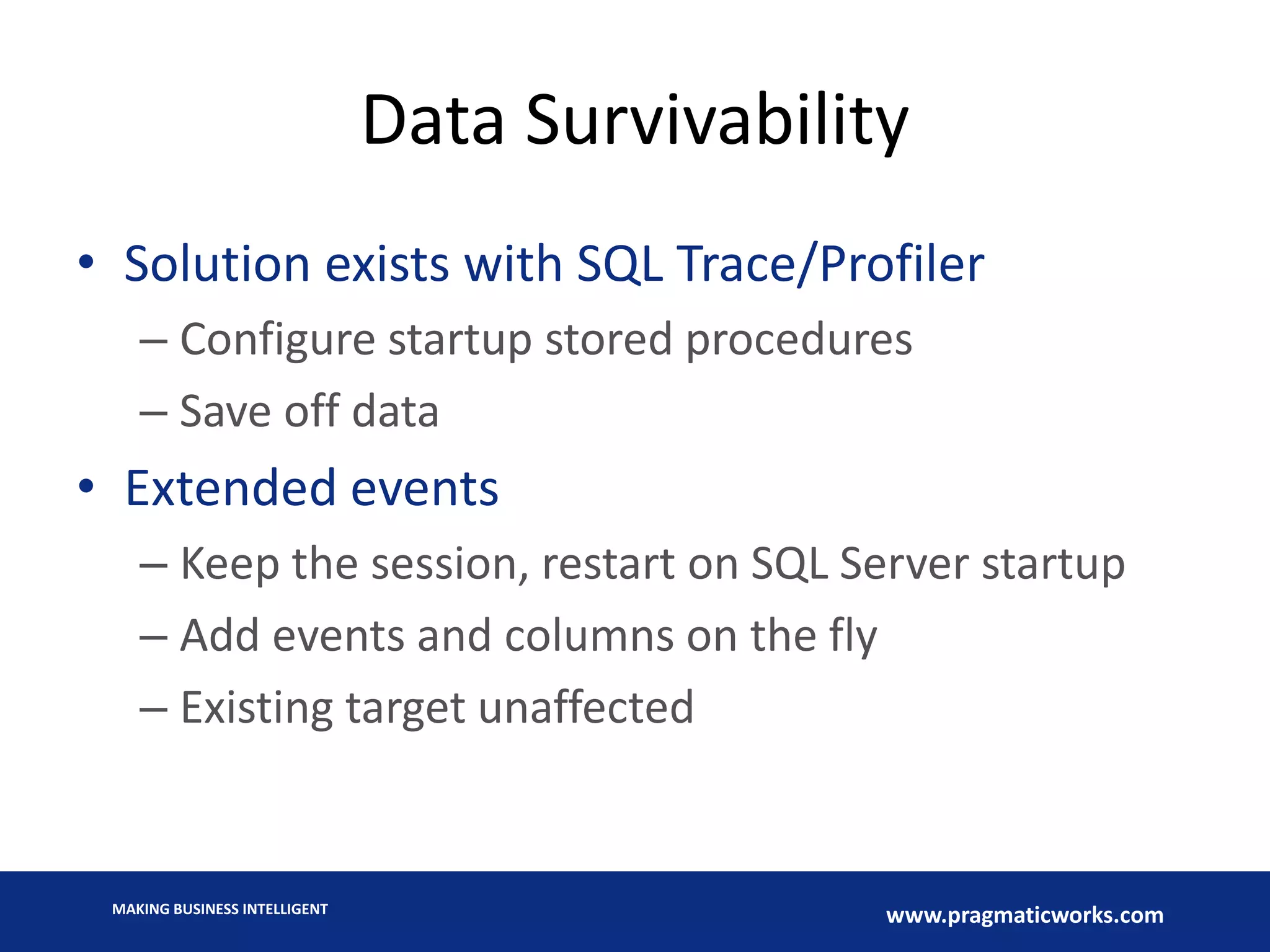 Data Survivability

• Solution exists with SQL Trace/Profiler
– Configure startup stored procedures
– Save off data

• Extended events
– Keep the session, restart on SQL Server startup
– Add events and columns on the fly
– Existing target unaffected

MAKING BUSINESS INTELLIGENT

www.pragmaticworks.com